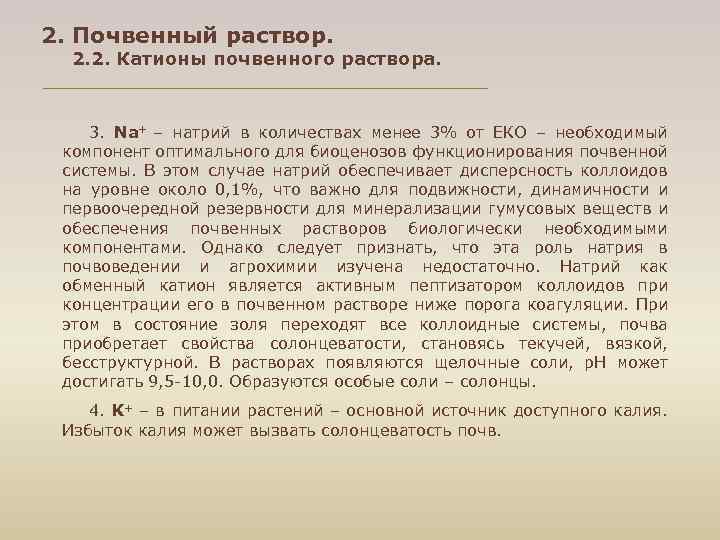 2. Почвенный раствор.
2.2. Катионы почвенного раствора.

3. $Na^+$ – натрий в количествах менее 3% от ЕКО – необходимый компонент оптимального для биоценозов функционирования почвенной системы. В этом случае натрий обеспечивает дисперсность коллоидов на уровне около 0,1%, что важно для подвижности, динамичности и первоочередной резервности для минерализации гумусовых веществ и обеспечения почвенных растворов биологически необходимыми компонентами. Однако следует признать, что эта роль натрия в почвоведении и агрохимии изучена недостаточно. Натрий как обменный катион является активным пептизатором коллоидов при концентрации его в почвенном растворе ниже порога коагуляции. При этом в состояние золя переходят все коллоидные системы, почва приобретает свойства солонцеватости, становясь текучей, вязкой, бесструктурной. В растворах появляются щелочные соли, pH может достигать 9,5-10,0. Образуются особые соли – солонцы.

4. $K^+$ – в питании растений – основной источник доступного калия. Избыток калия может вызвать солонцеватость почв.